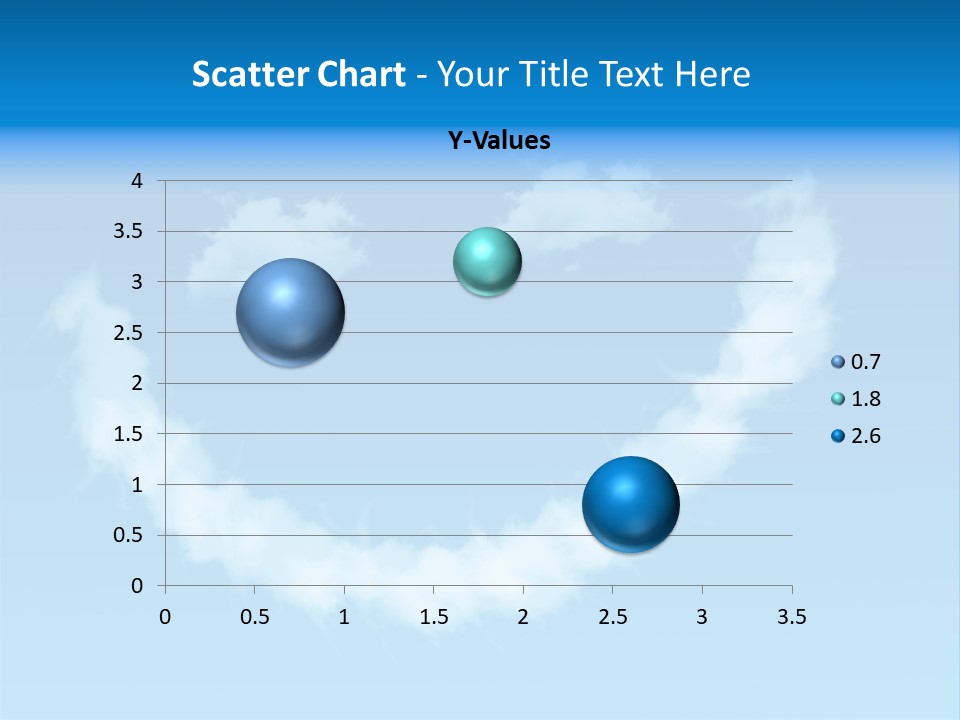 Scatter Chart - Your Title Text Here

Y-Values

4
3.5
3
2.5
2
1.5
1
0.5
0

0 0.5 1 1.5 2 2.5 3 3.5

0.7
1.8
2.6